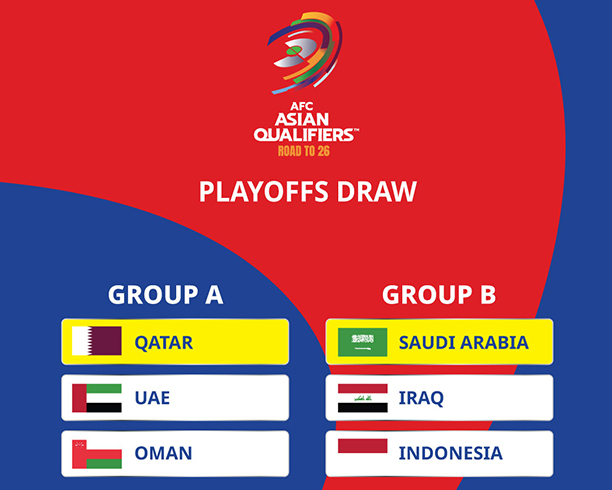 AFC
ASIAN
QUALIFIERS™
ROAD TO 26

PLAYOFFS DRAW

GROUP A

QATAR

UAE

OMAN

GROUP B

SAUDI ARABIA

IRAQ

INDONESIA